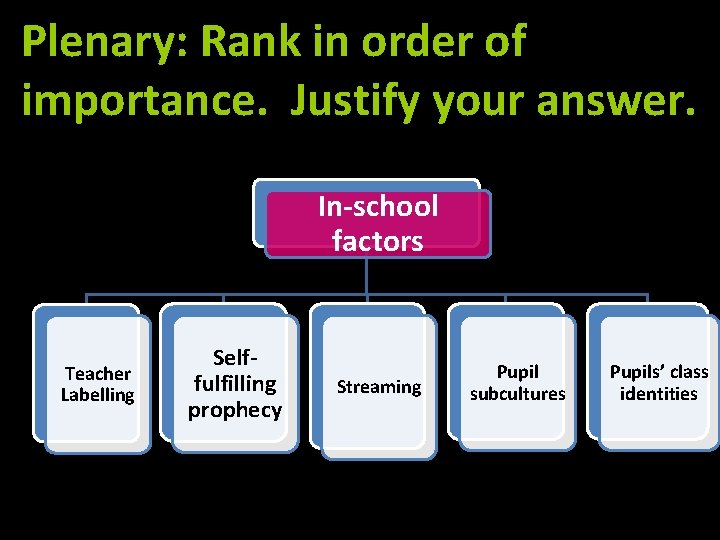 Plenary: Rank in order of importance. Justify your answer.

In-school factors

Teacher Labelling

Self-fulfilling prophecy

Streaming

Pupil subcultures

Pupils' class identities